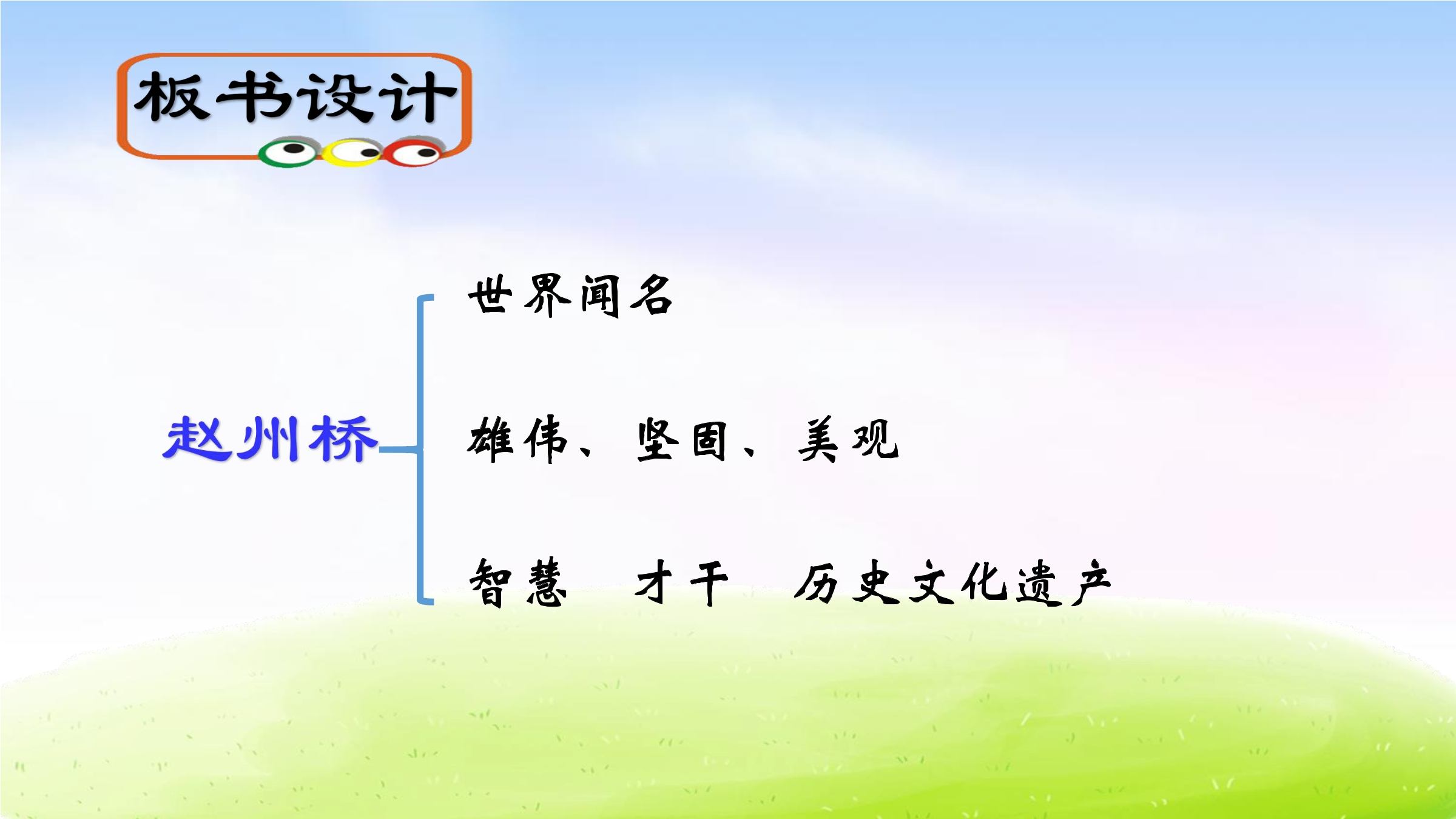 板书设计

赵州桥

世界闻名

雄伟、坚固、美观

智慧 才干 历史文化遗产